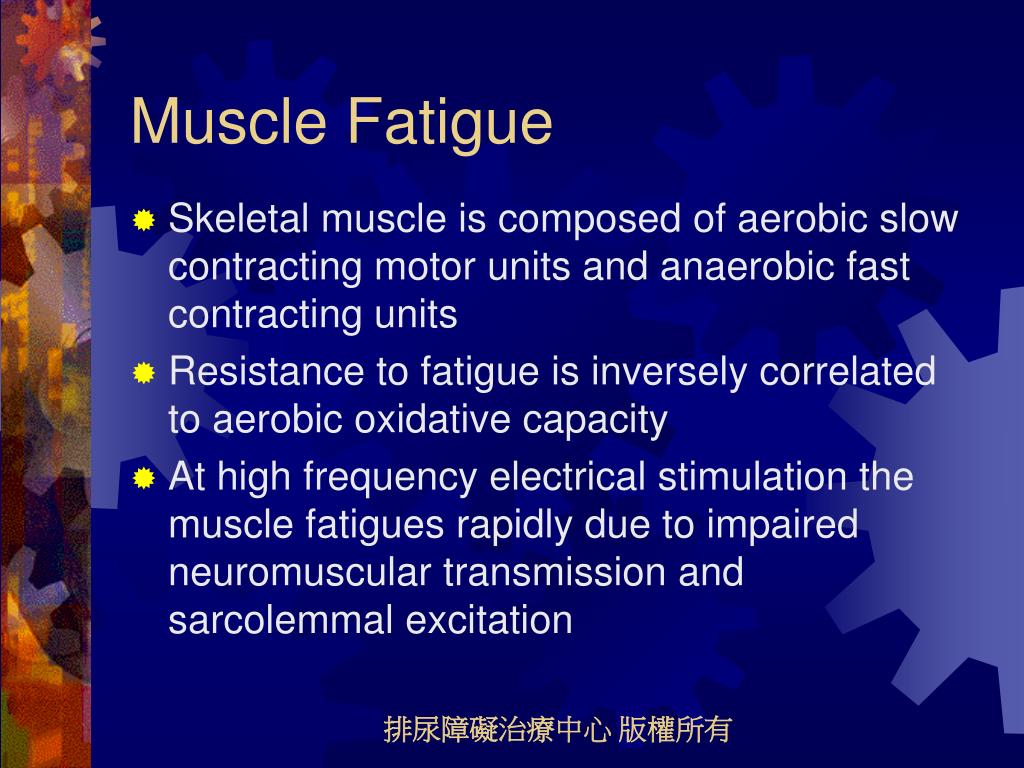 Muscle Fatigue

Skeletal muscle is composed of aerobic slow contracting motor units and anaerobic fast contracting units

Resistance to fatigue is inversely correlated to aerobic oxidative capacity

At high frequency electrical stimulation the muscle fatigues rapidly due to impaired neuromuscular transmission and sarcolemmal excitation

排尿障礙治療中心 版權所有